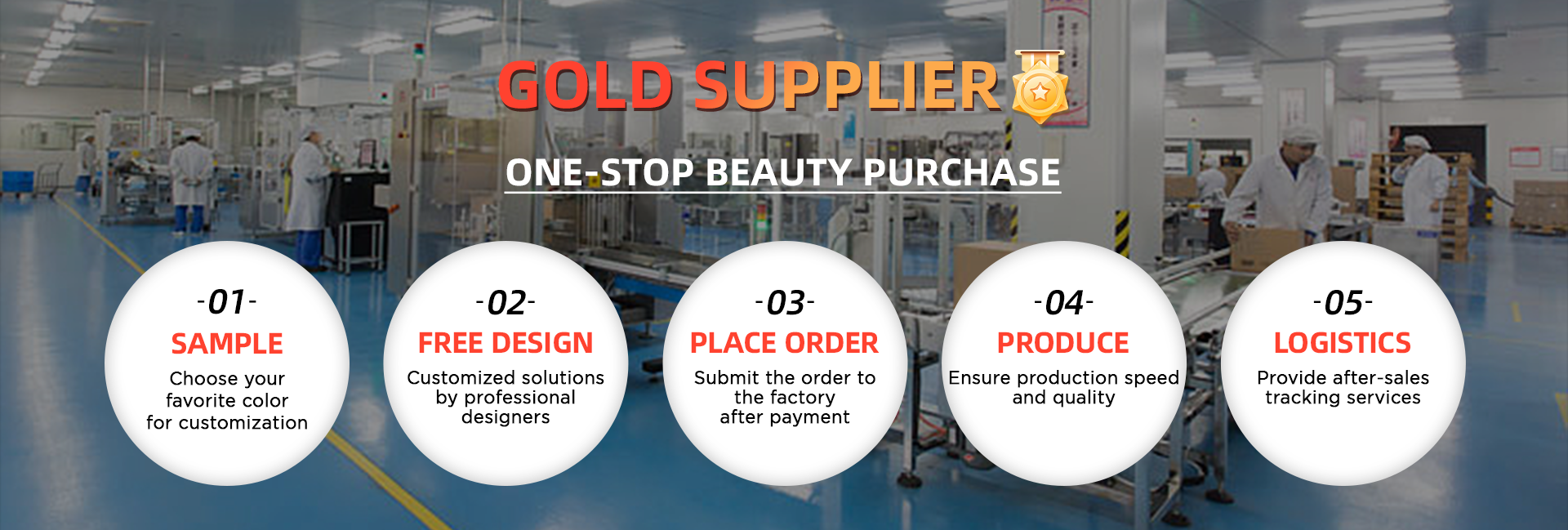 GOLD SUPPLIER

ONE-STOP BEAUTY PURCHASE

-01-
SAMPLE
Choose your favorite color for customization

-02-
FREE DESIGN
Customized solutions by professional designers

-03-
PLACE ORDER
Submit the order to the factory after payment

-04-
PRODUCE
Ensure production speed and quality

-05-
LOGISTICS
Provide after-sales tracking services